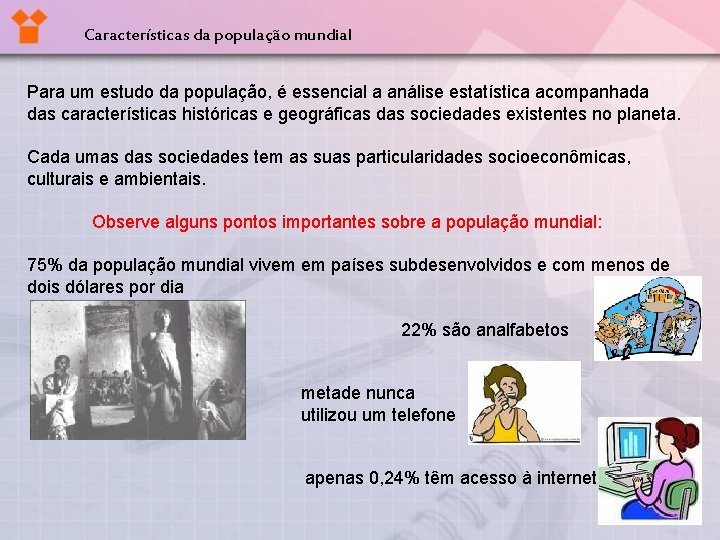 Características da população mundial

Para um estudo da população, é essencial a análise estatística acompanhada das características históricas e geográficas das sociedades existentes no planeta.

Cada umas das sociedades tem as suas particularidades socioeconômicas, culturais e ambientais.

Observe alguns pontos importantes sobre a população mundial:

75% da população mundial vivem em países subdesenvolvidos e com menos de dois dólares por dia

22% são analfabetos

metade nunca utilizou um telefone

apenas 0,24% têm acesso à internet